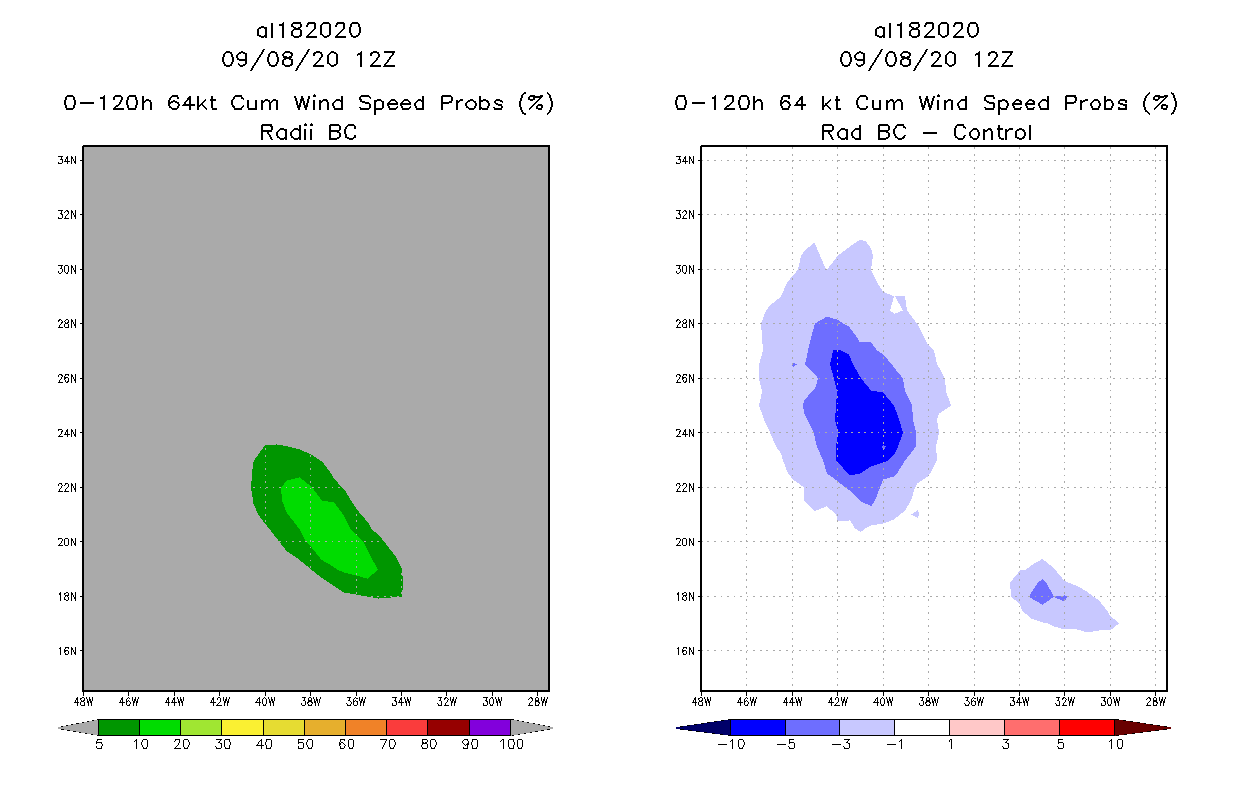 al182020
09/08/20 12Z
0-120h 64kt Cum Wind Speed Probs (%)
Radii BC

34N
32N
30N
28N
26N
24N
22N
20N
18N
16N
48W 46W 44W 42W 40W 38W 36W 34W 32W 30W 28W

5 10 20 30 40 50 60 70 80 90 100

al182020
09/08/20 12Z
0-120h 64 kt Cum Wind Speed Probs (%)
Rad BC - Control

34N
32N
30N
28N
26N
24N
22N
20N
18N
16N
48W 46W 44W 42W 40W 38W 36W 34W 32W 30W 28W

-10 -5 -3 -1 1 3 5 10